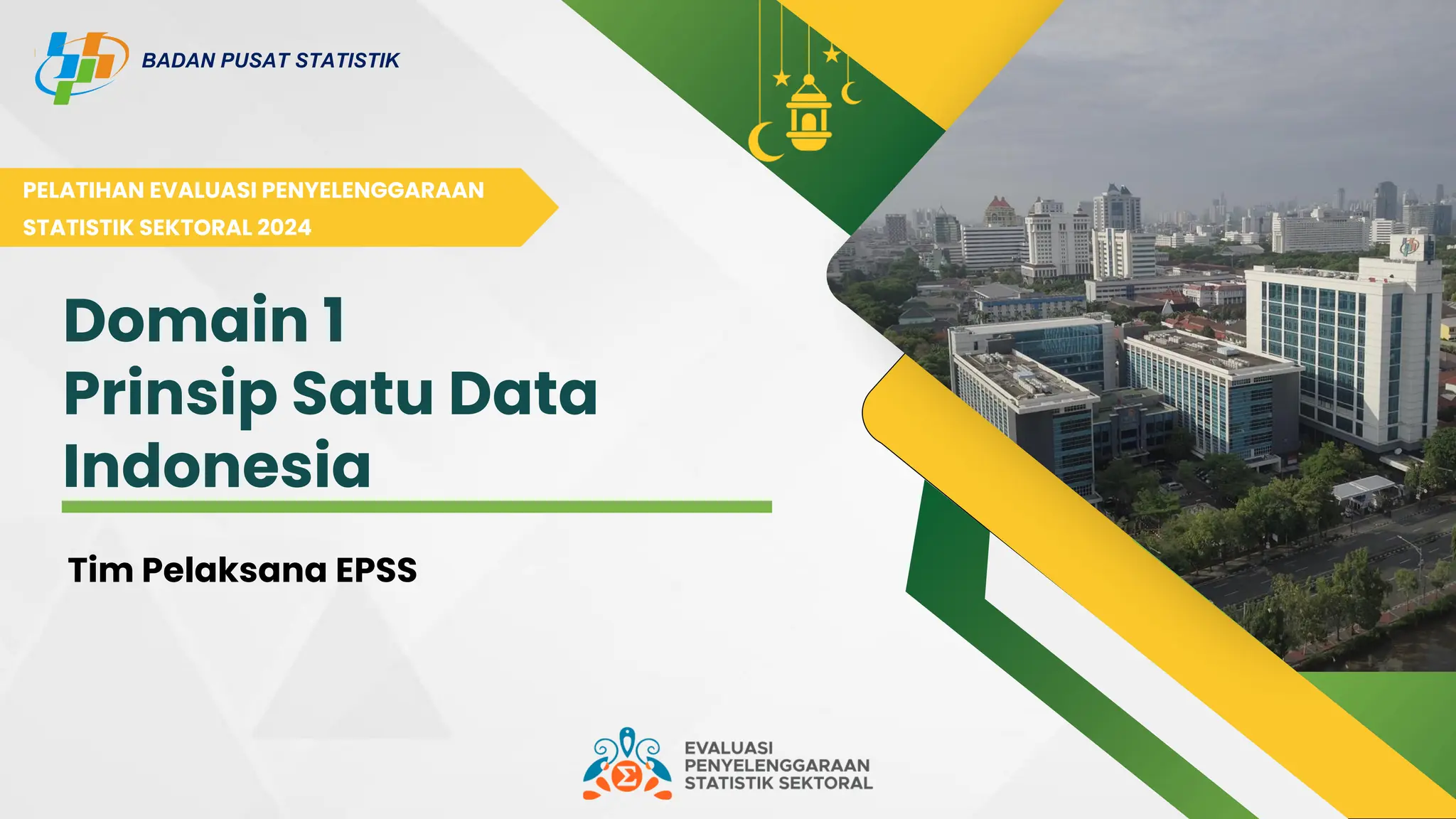 BADAN PUSAT STATISTIK

PELATIHAN EVALUASI PENYELENGGARAAN STATISTIK SEKTORAL 2024

Domain 1
Prinsip Satu Data Indonesia

Tim Pelaksana EPSS

EVALUASI PENYELENGGARAAN STATISTIK SEKTORAL